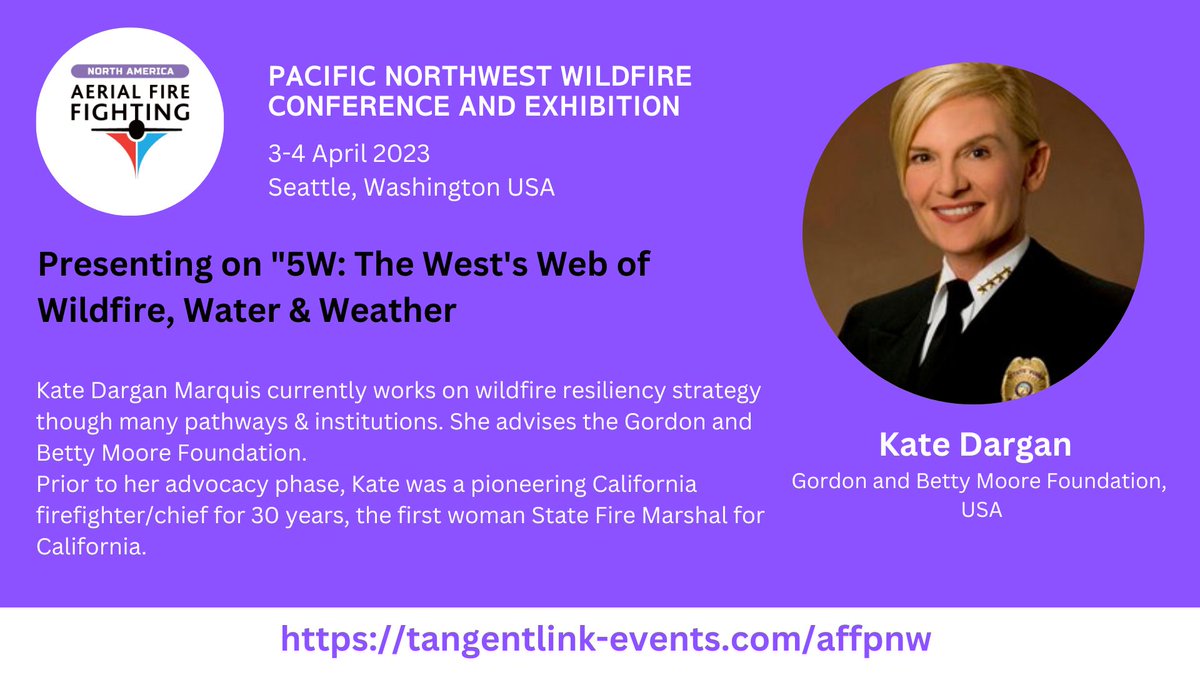 NORTH AMERICA
AERIAL FIRE FIGHTING

PACIFIC NORTHWEST WILDFIRE CONFERENCE AND EXHIBITION

3-4 April 2023
Seattle, Washington USA

Presenting on "5W: The West's Web of Wildfire, Water & Weather

Kate Dargan Marquis currently works on wildfire resiliency strategy though many pathways & institutions. She advises the Gordon and Betty Moore Foundation.
Prior to her advocacy phase, Kate was a pioneering California firefighter/chief for 30 years, the first woman State Fire Marshal for California.

Kate Dargan
Gordon and Betty Moore Foundation, USA

https://tangentlink-events.com/affpnw